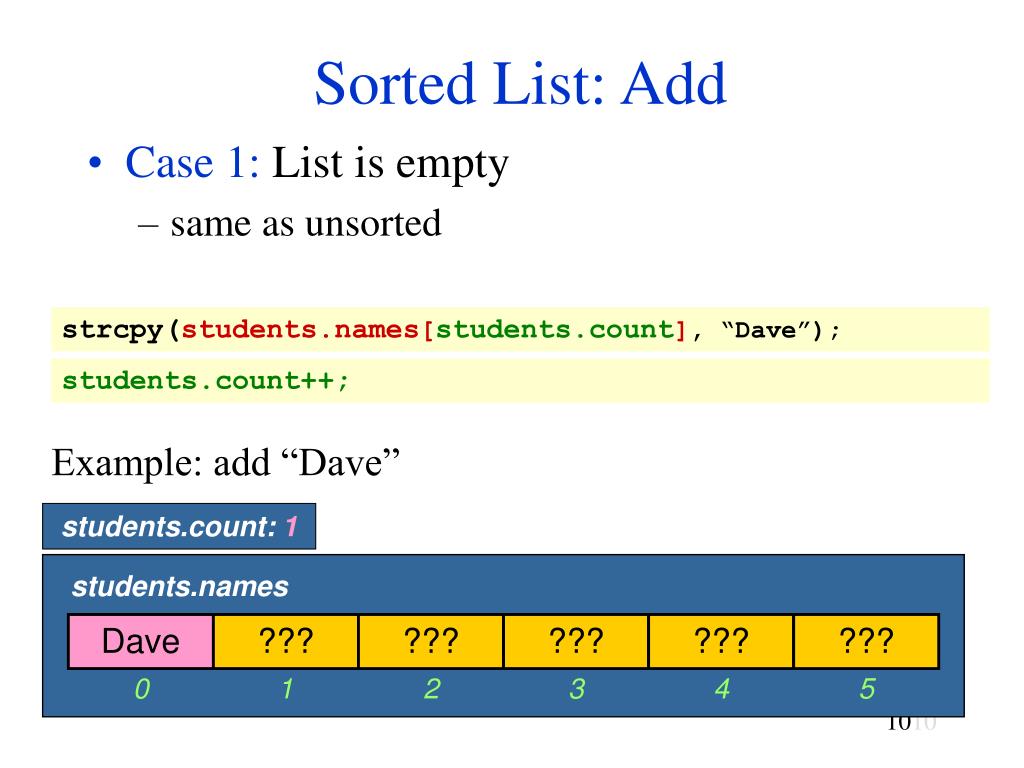 Sorted List: Add

• Case 1: List is empty
– same as unsorted

strcpy(students.names[students.count], “Dave”);

students.count++;

Example: add “Dave”

students.count: 1

students.names

| Dave | ??? | ??? | ??? | ??? | ??? |
|---|---|---|---|---|---|
| 0 | 1 | 2 | 3 | 4 | 5 |

1010